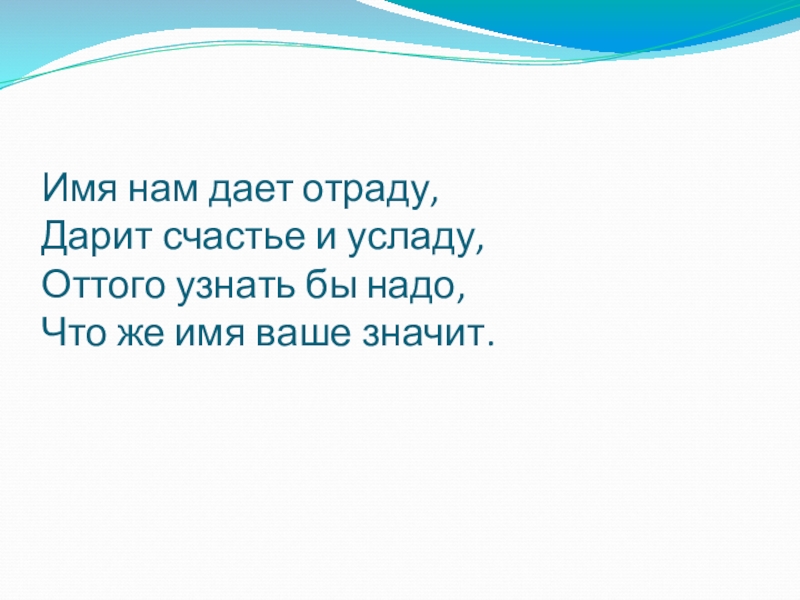 Имя нам дает отраду,
Дарит счастье и усладу,
Оттого узнать бы надо,
Что же имя ваше значит.